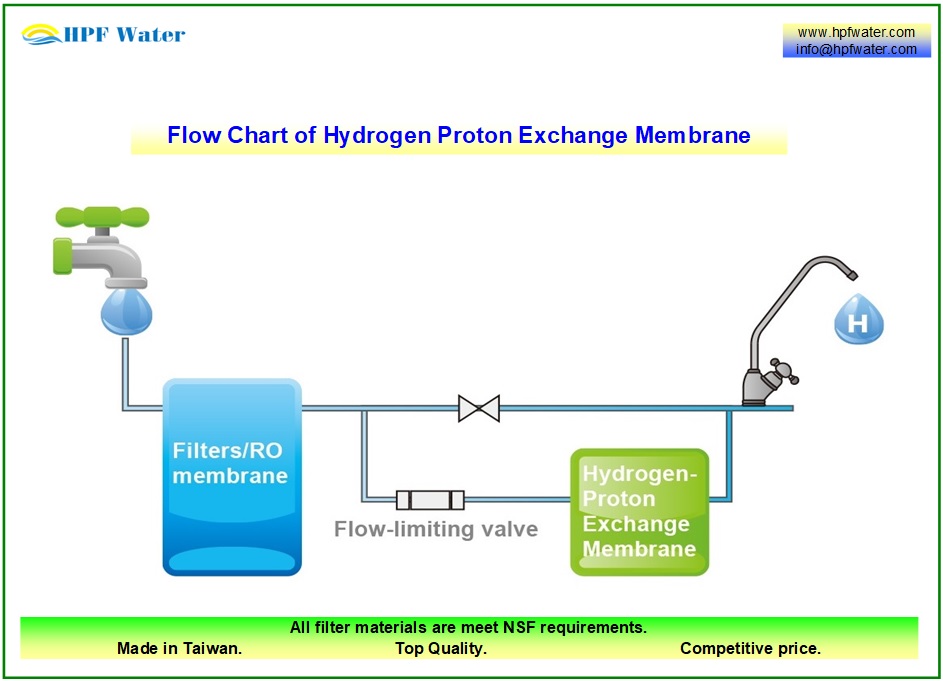 HPF Water

www.hpfwater.com
info@hpfwater.com

Flow Chart of Hydrogen Proton Exchange Membrane

H

Filters/RO membrane

Flow-limiting valve

Hydrogen-Proton Exchange Membrane

All filter materials are meet NSF requirements.
Made in Taiwan. Top Quality. Competitive price.